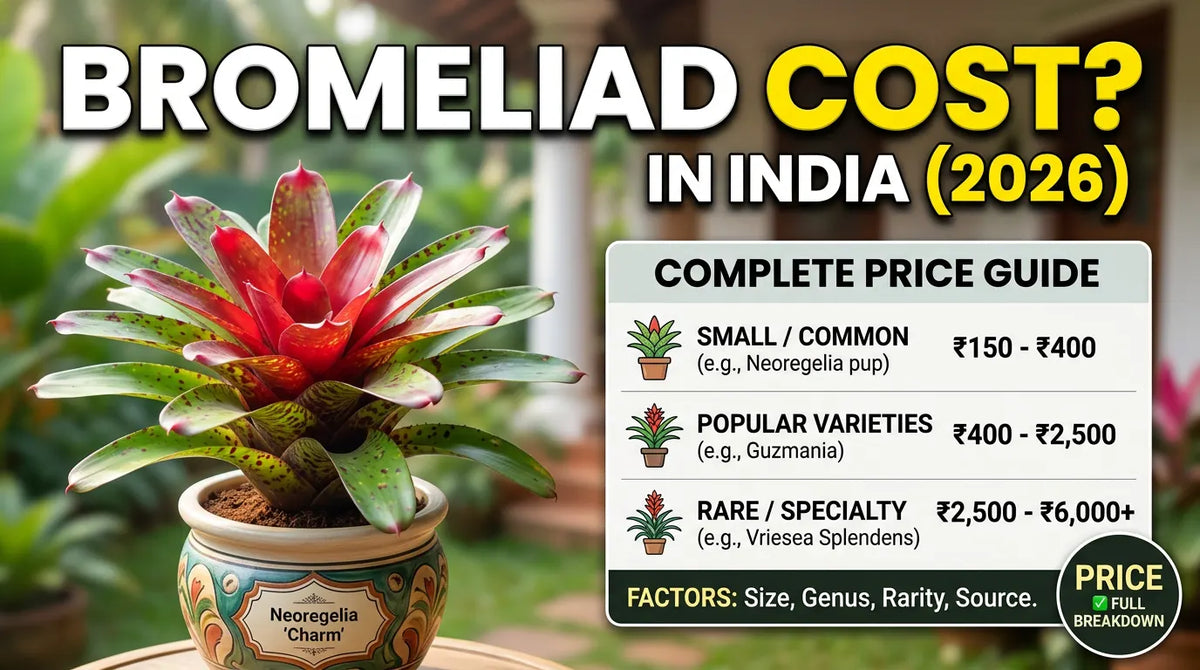 BROMELIAD COST?
IN INDIA (2026)

COMPLETE PRICE GUIDE

| | |
|---|---|
| SMALL / COMMON (e.g., Neoregelia pup) | ₹150 - ₹400 |
| POPULAR VARIETIES (e.g., Guzmania) | ₹400 - ₹2,500 |
| RARE / SPECIALTY (e.g., Vriesea Splendens) | ₹2,500 - ₹6,000+ |

FACTORS: Size, Genus, Rarity, Source.

PRICE ✅ FULL BREAKDOWN

Neoregelia 'Charm'